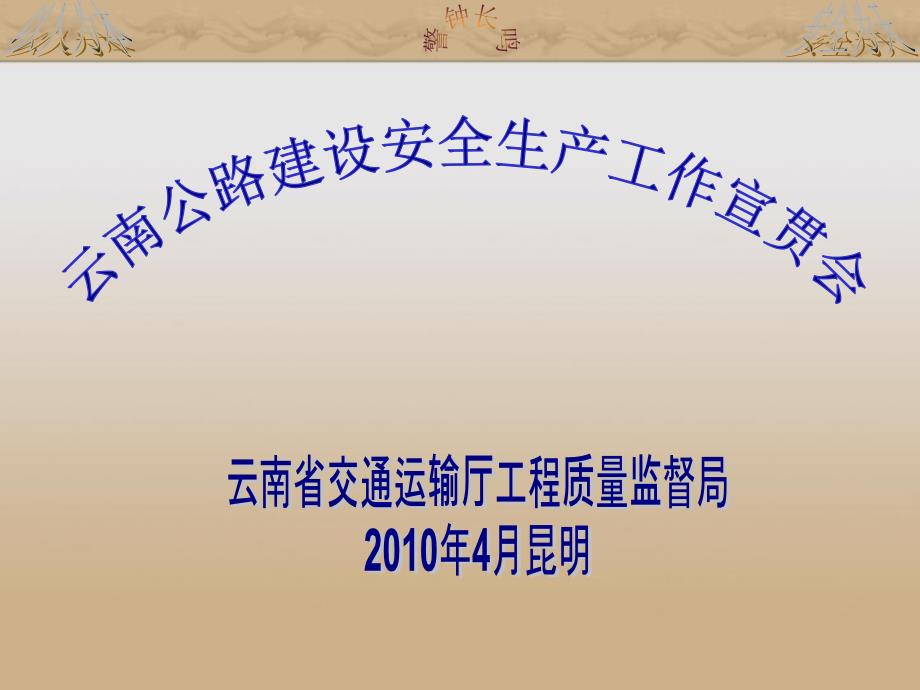 警钟长鸣

云南公路建设安全生产工作宣贯会

云南省交通运输厅工程质量监督局
2010年4月昆明